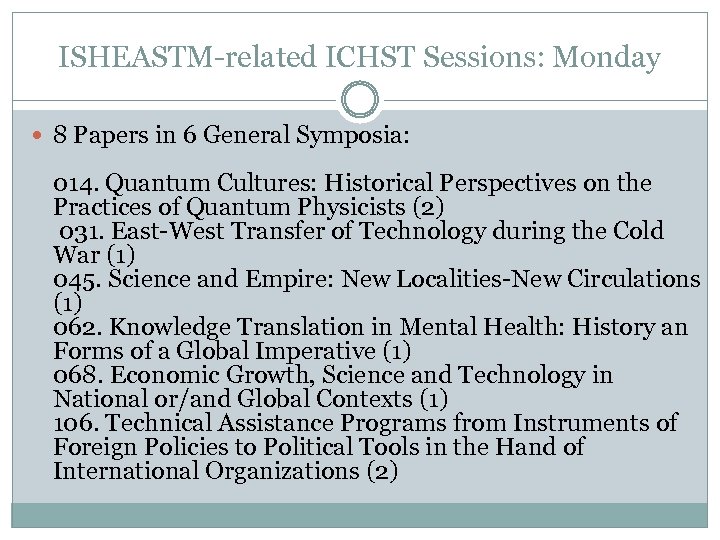 ISHEASTM-related ICHST Sessions: Monday

8 Papers in 6 General Symposia:

014. Quantum Cultures: Historical Perspectives on the Practices of Quantum Physicists (2)
031. East-West Transfer of Technology during the Cold War (1)
045. Science and Empire: New Localities-New Circulations (1)
062. Knowledge Translation in Mental Health: History an Forms of a Global Imperative (1)
068. Economic Growth, Science and Technology in National or/and Global Contexts (1)
106. Technical Assistance Programs from Instruments of Foreign Policies to Political Tools in the Hand of International Organizations (2)